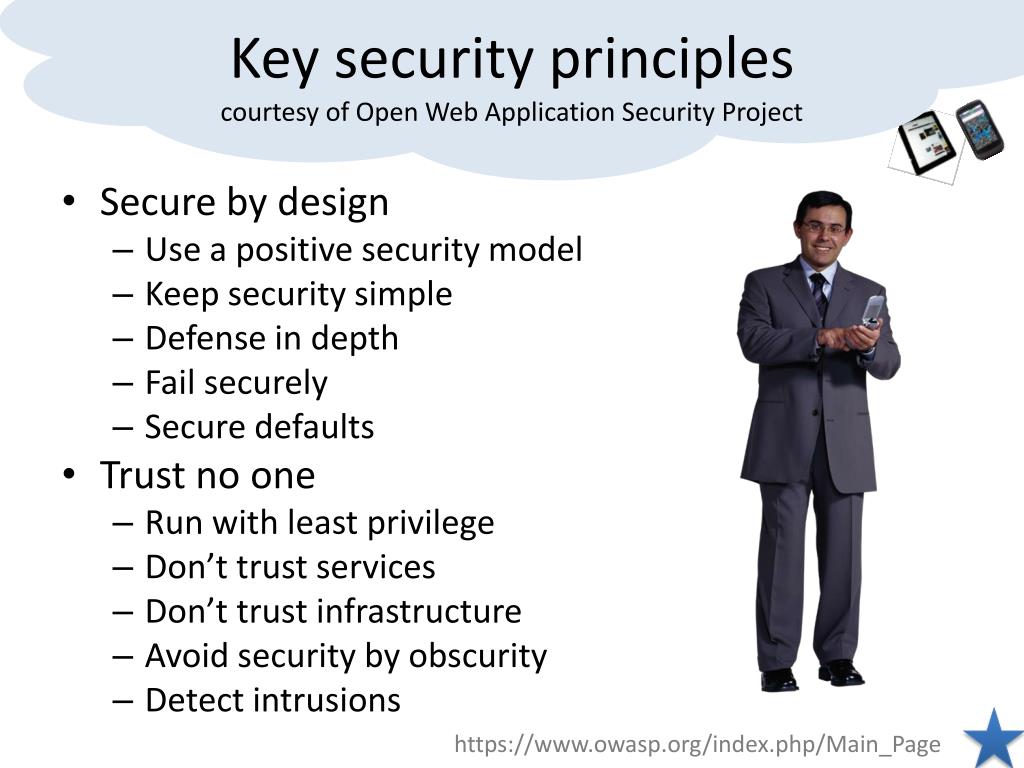 Key security principles
courtesy of Open Web Application Security Project

• Secure by design
– Use a positive security model
– Keep security simple
– Defense in depth
– Fail securely
– Secure defaults
• Trust no one
– Run with least privilege
– Don’t trust services
– Don’t trust infrastructure
– Avoid security by obscurity
– Detect intrusions

https://www.owasp.org/index.php/Main_Page